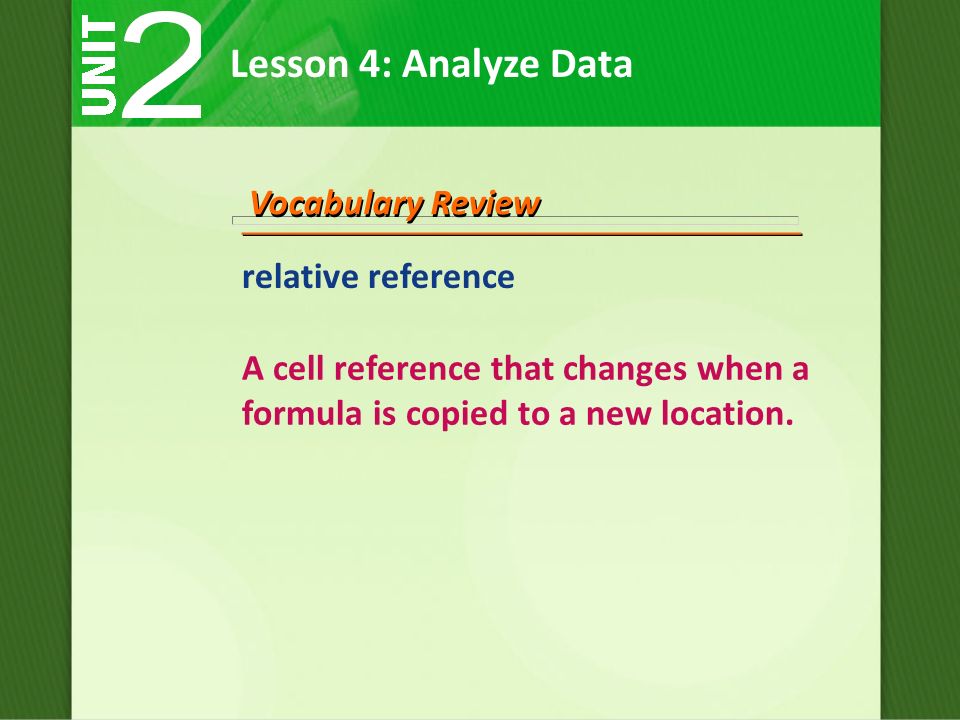 UNIT 2

Lesson 4: Analyze Data

Vocabulary Review

relative reference

A cell reference that changes when a formula is copied to a new location.